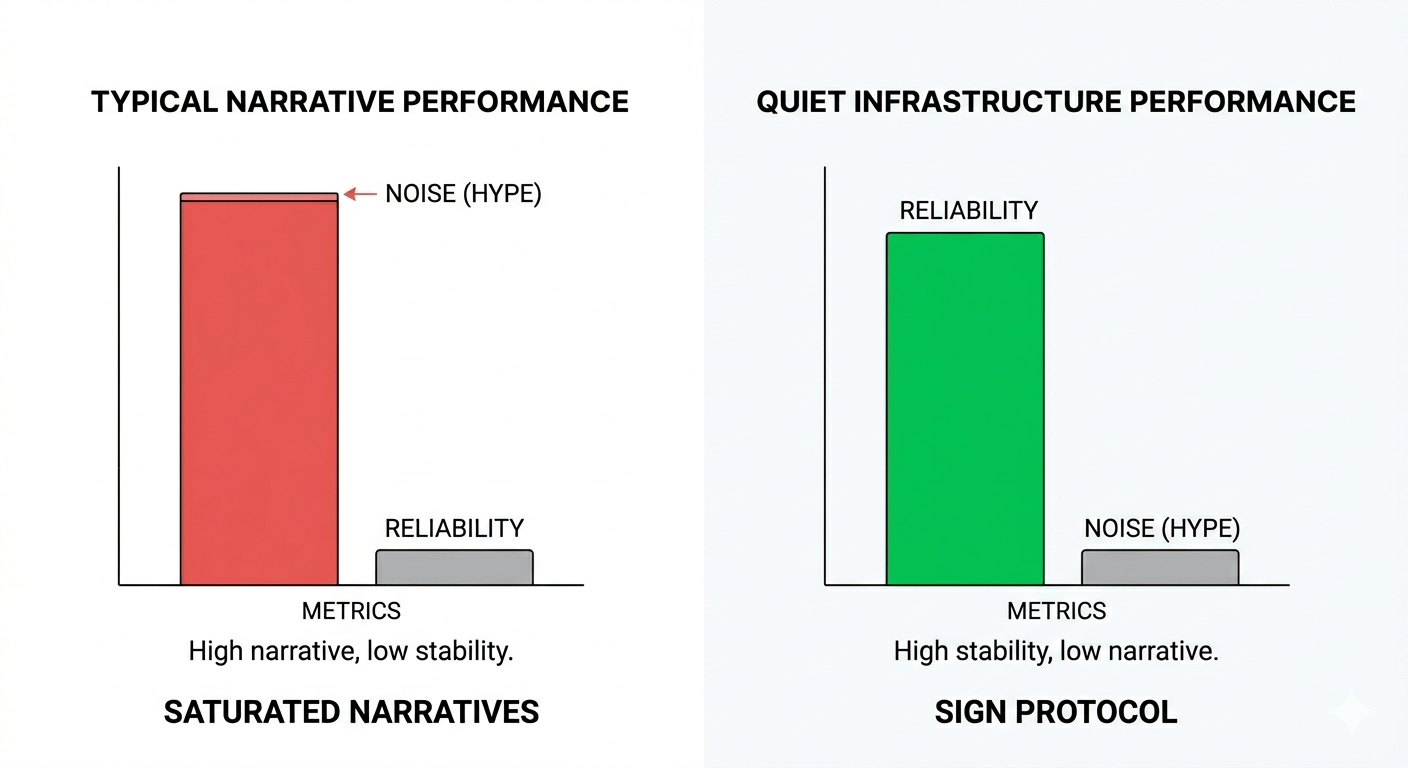 TYPICAL NARRATIVE PERFORMANCE

NOISE (HYPE)

RELIABILITY

METRICS

High narrative, low stability.

SATURATED NARRATIVES

QUIET INFRASTRUCTURE PERFORMANCE

RELIABILITY

NOISE (HYPE)

METRICS

High stability, low narrative.

SIGN PROTOCOL